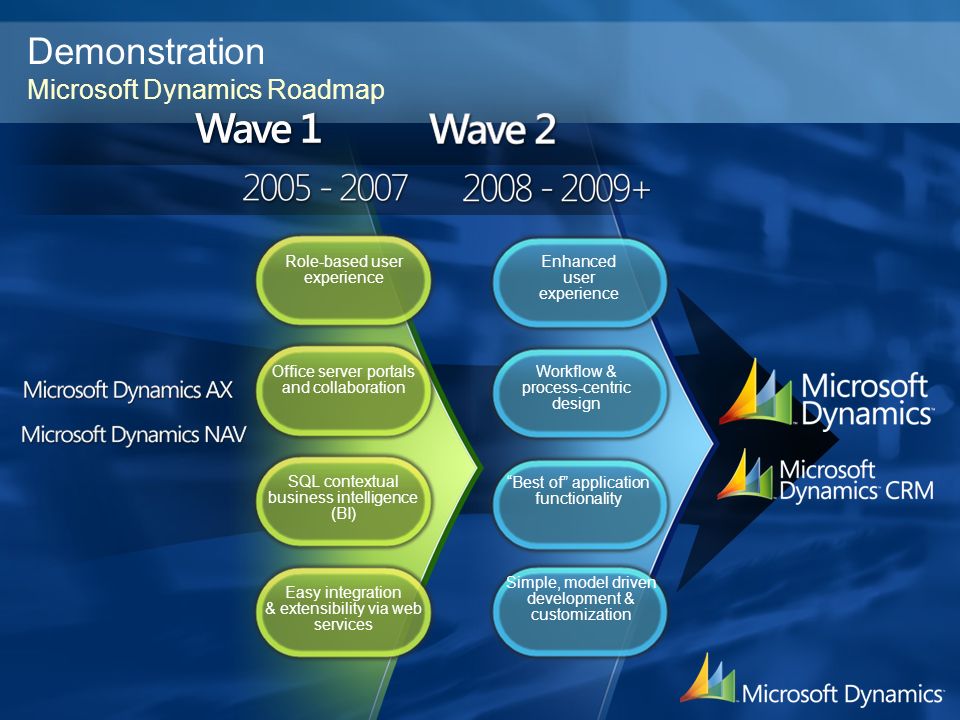 Demonstration
Microsoft Dynamics Roadmap

Wave 1
2005 - 2007

Wave 2
2008 - 2009+

Microsoft Dynamics AX
Microsoft Dynamics NAV

Role-based user experience

Office server portals and collaboration

SQL contextual business intelligence (BI)

Easy integration & extensibility via web services

Enhanced user experience

Workflow & process-centric design

"Best of" application functionality

Simple, model driven development & customization

Microsoft Dynamics

Microsoft Dynamics CRM

Microsoft Dynamics